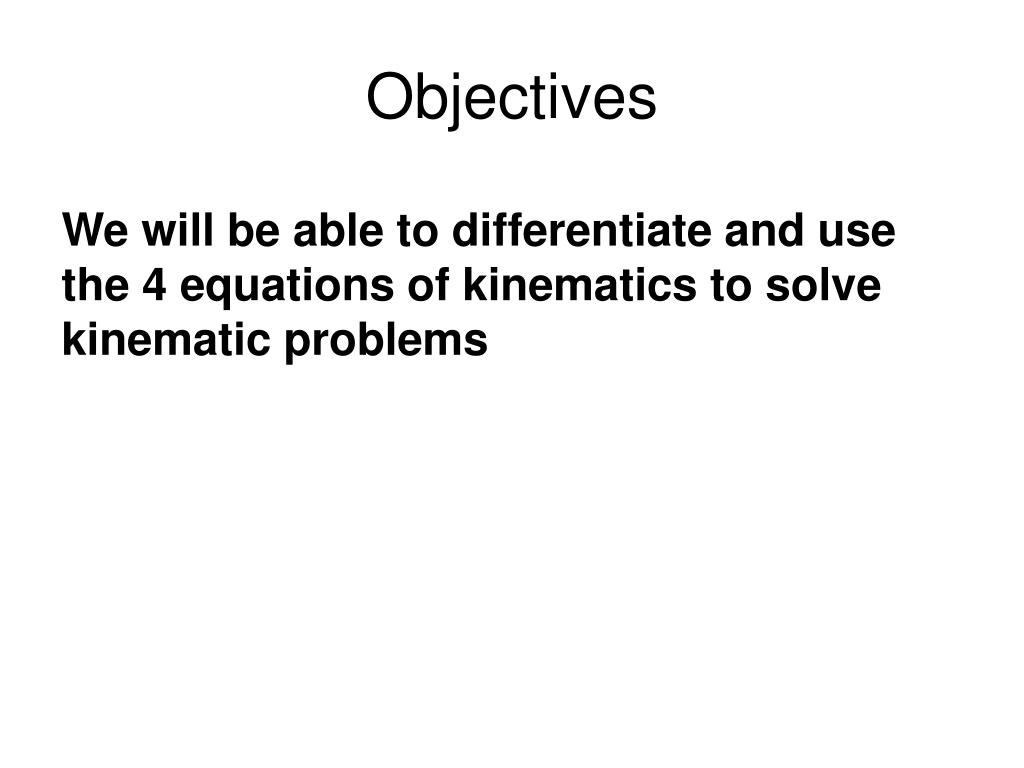 Objectives

We will be able to differentiate and use the 4 equations of kinematics to solve kinematic problems